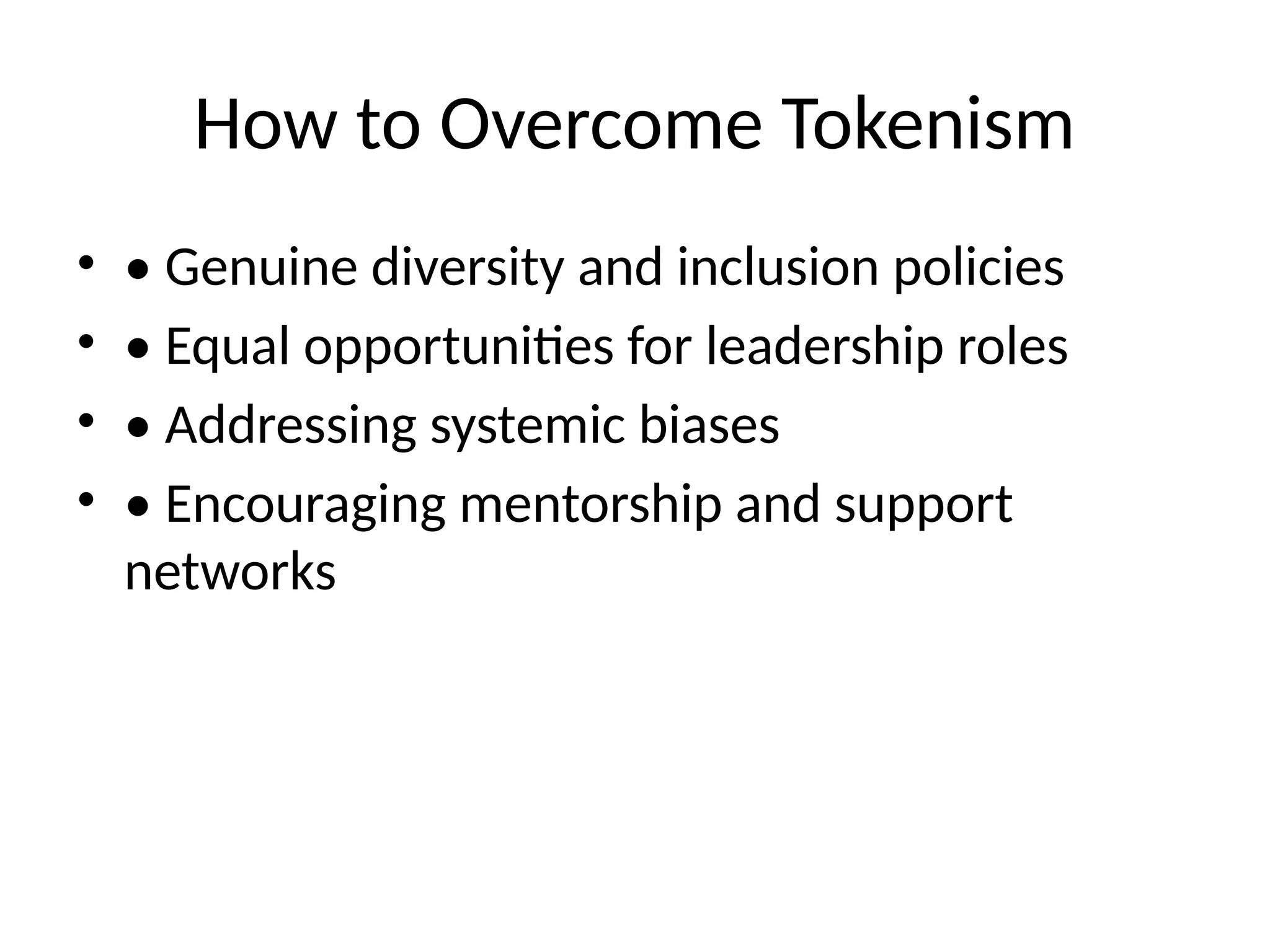 How to Overcome Tokenism

• • Genuine diversity and inclusion policies
• • Equal opportunities for leadership roles
• • Addressing systemic biases
• • Encouraging mentorship and support networks